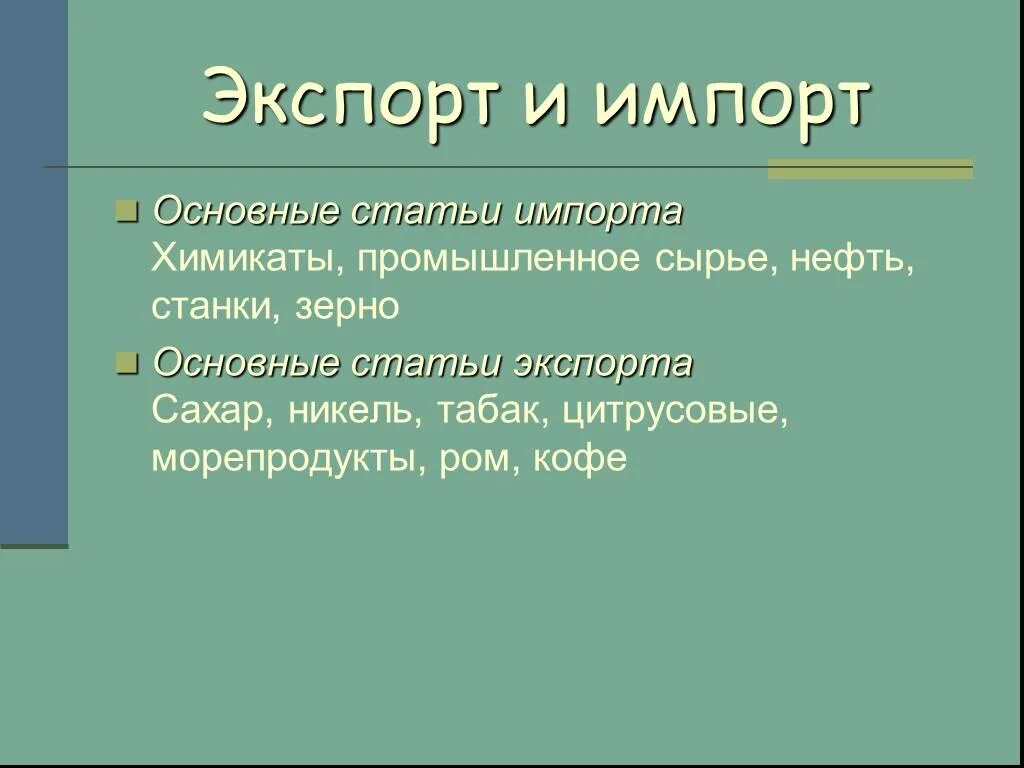 Экспорт и импорт

Основные статьи импорта
Химикаты, промышленное сырье, нефть, станки, зерно

Основные статьи экспорта
Сахар, никель, табак, цитрусовые, морепродукты, ром, кофе